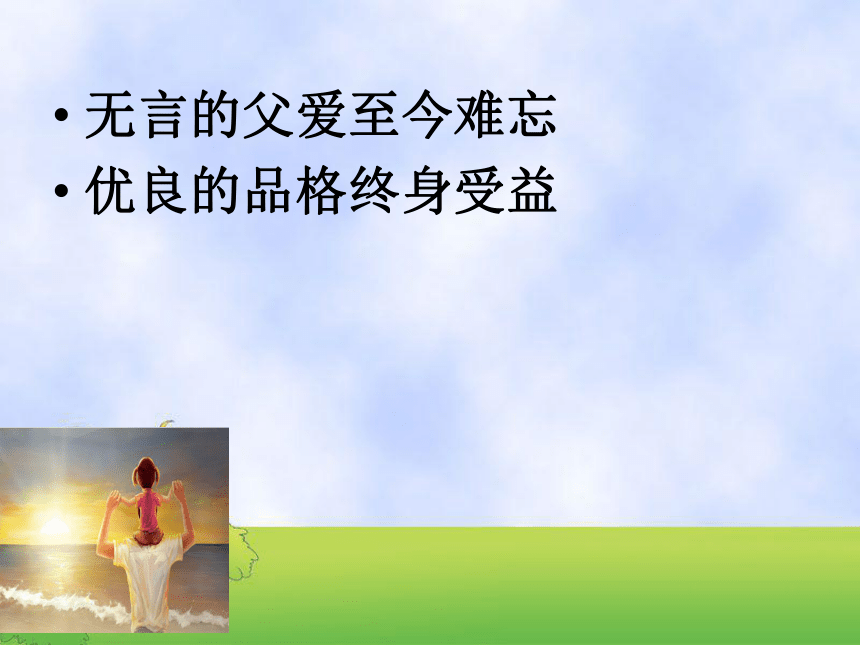 • 无言的父爱至今难忘
• 优良的品格终身受益